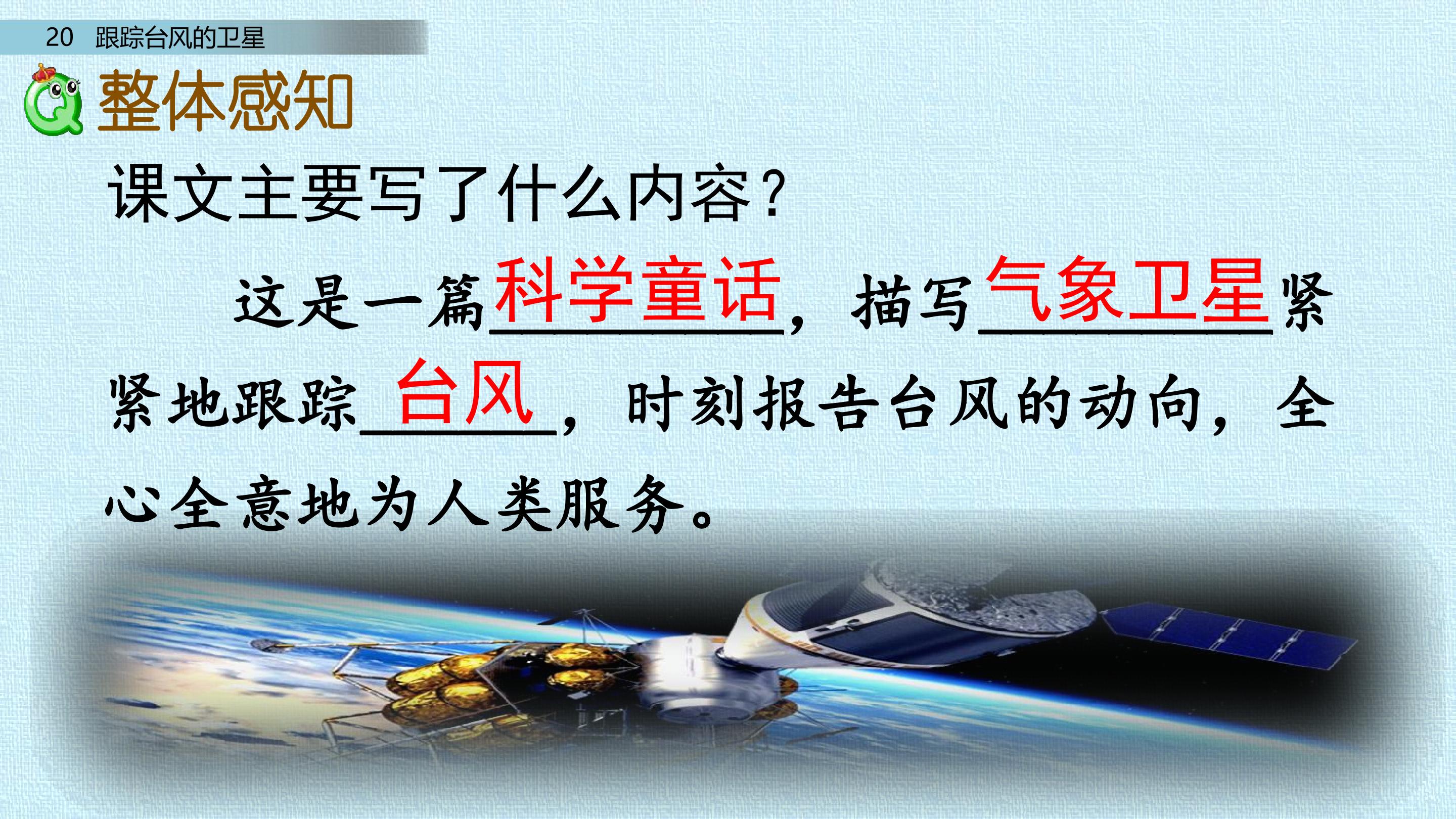 20 跟踪台风的卫星

整体感知

课文主要写了什么内容？

这是一篇科学童话，描写气象卫星紧紧地跟踪台风，时刻报告台风的动向，全心全意地为人类服务。